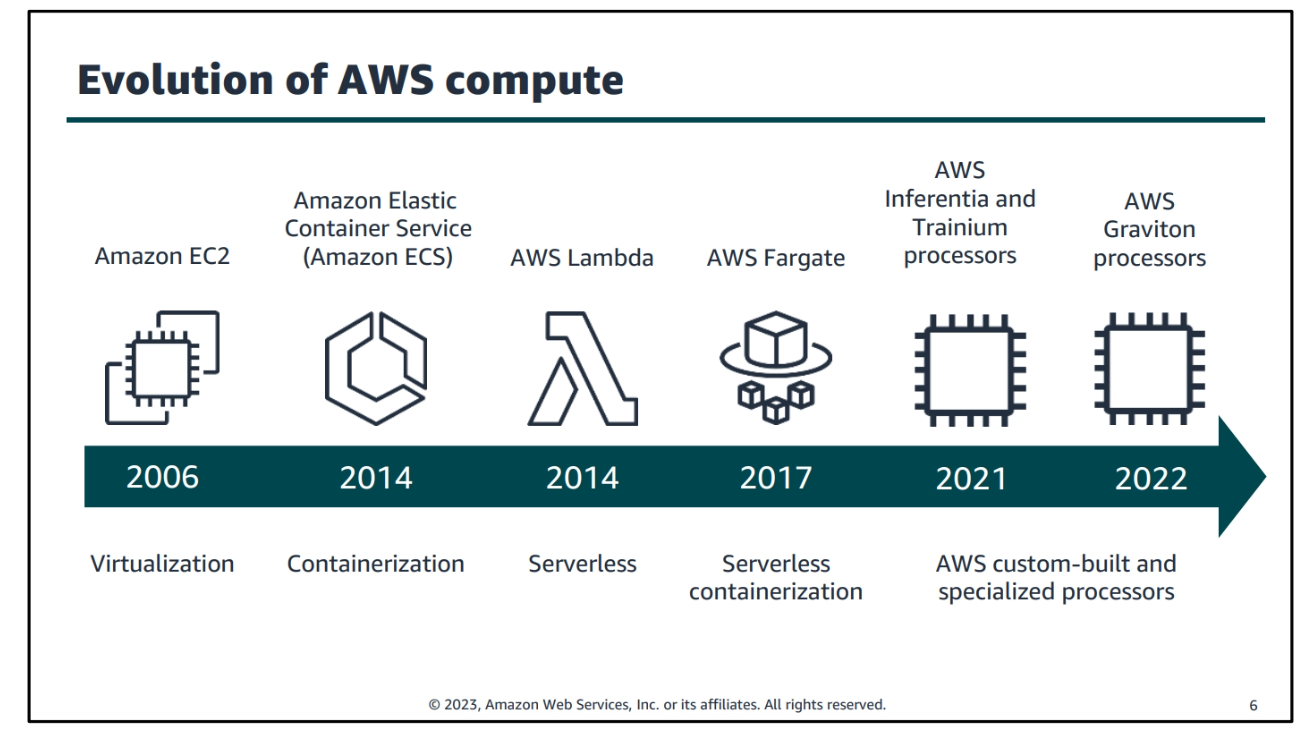 Evolution of AWS compute

Amazon EC2

Amazon Elastic Container Service (Amazon ECS)

AWS Lambda

AWS Fargate

AWS Inferentia and Trainium processors

AWS Graviton processors

2006

2014

2014

2017

2021

2022

Virtualization

Containerization

Serverless

Serverless containerization

AWS custom-built and specialized processors

© 2023, Amazon Web Services, Inc. or its affiliates. All rights reserved.

6